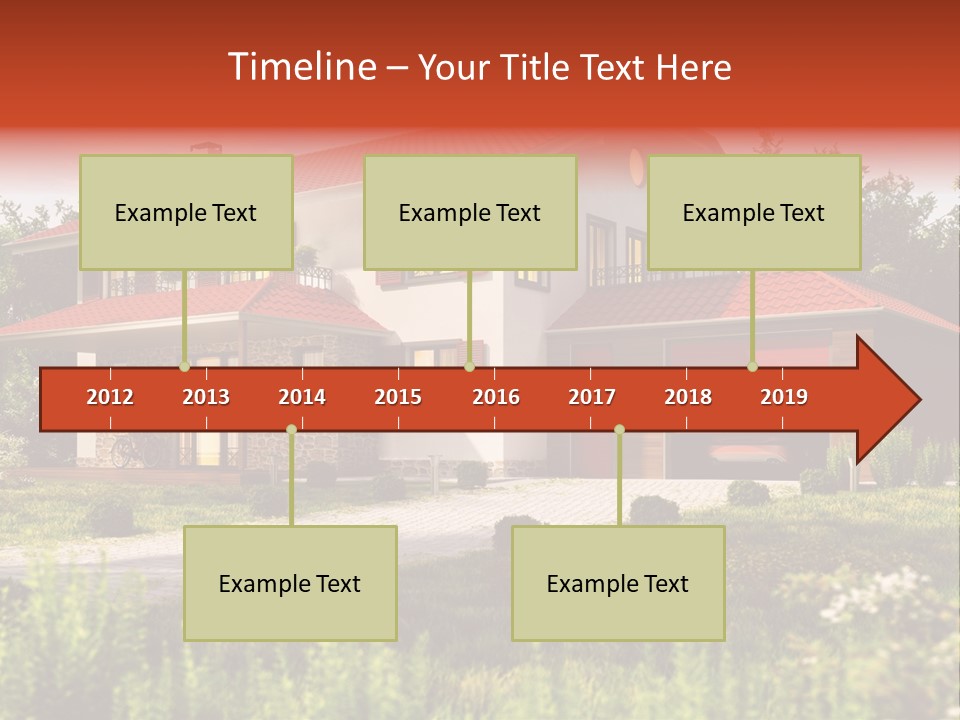 Timeline – Your Title Text Here

Example Text

Example Text

Example Text

2012
2013
2014
2015
2016
2017
2018
2019

Example Text

Example Text